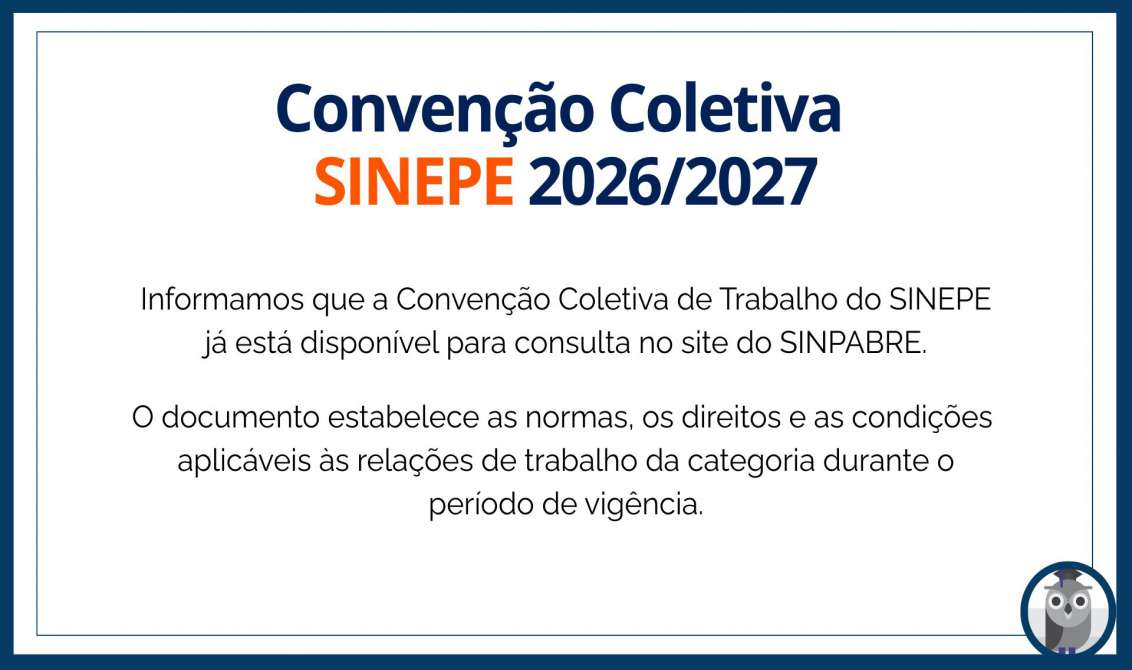 Convenção Coletiva
SINEPE 2026/2027

Informamos que a Convenção Coletiva de Trabalho do SINEPE já está disponível para consulta no site do SINPABRE.

O documento estabelece as normas, os direitos e as condições aplicáveis às relações de trabalho da categoria durante o período de vigência.